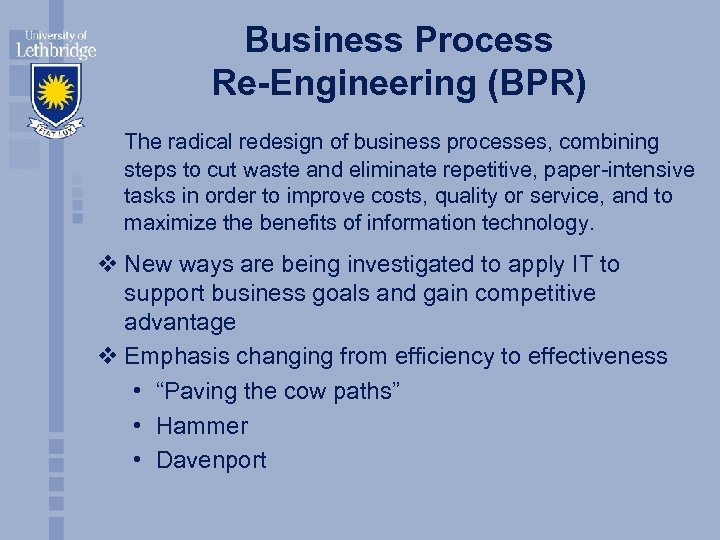 University of
Lethbridge

FIAT LUX

Business Process Re-Engineering (BPR)

The radical redesign of business processes, combining steps to cut waste and eliminate repetitive, paper-intensive tasks in order to improve costs, quality or service, and to maximize the benefits of information technology.

❖ New ways are being investigated to apply IT to support business goals and gain competitive advantage
❖ Emphasis changing from efficiency to effectiveness
• “Paving the cow paths”
• Hammer
• Davenport